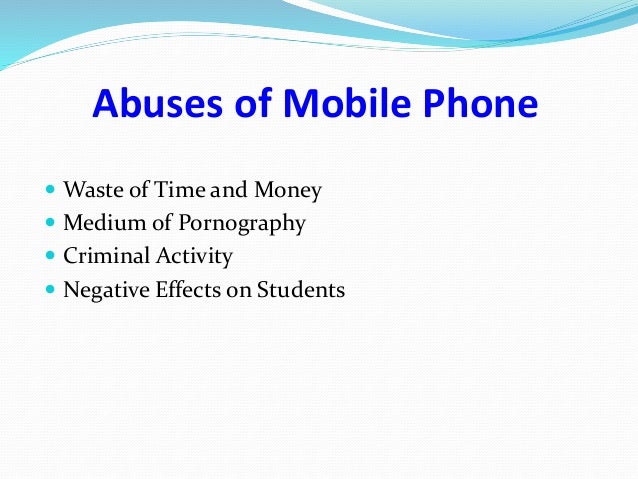 Abuses of Mobile Phone

- Waste of Time and Money
- Medium of Pornography
- Criminal Activity
- Negative Effects on Students